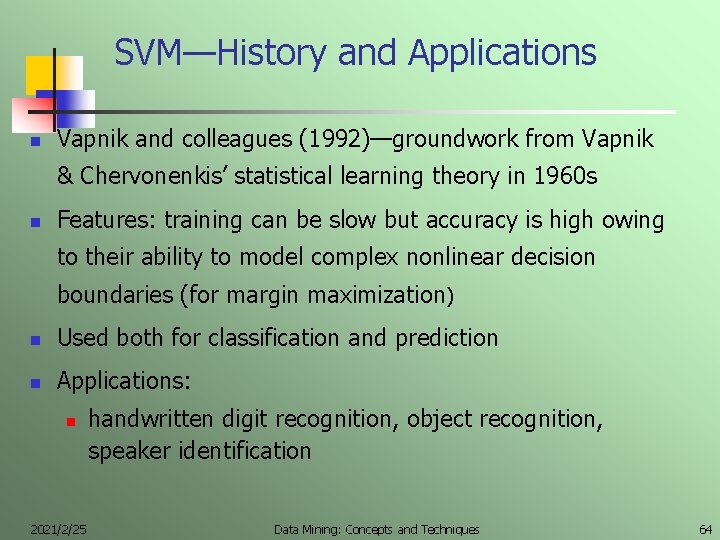 SVM—History and Applications

- Vapnik and colleagues (1992)—groundwork from Vapnik & Chervonenkis' statistical learning theory in 1960s
- Features: training can be slow but accuracy is high owing to their ability to model complex nonlinear decision boundaries (for margin maximization)
- Used both for classification and prediction
- Applications:
  - handwritten digit recognition, object recognition, speaker identification

2021/2/25 Data Mining: Concepts and Techniques 64